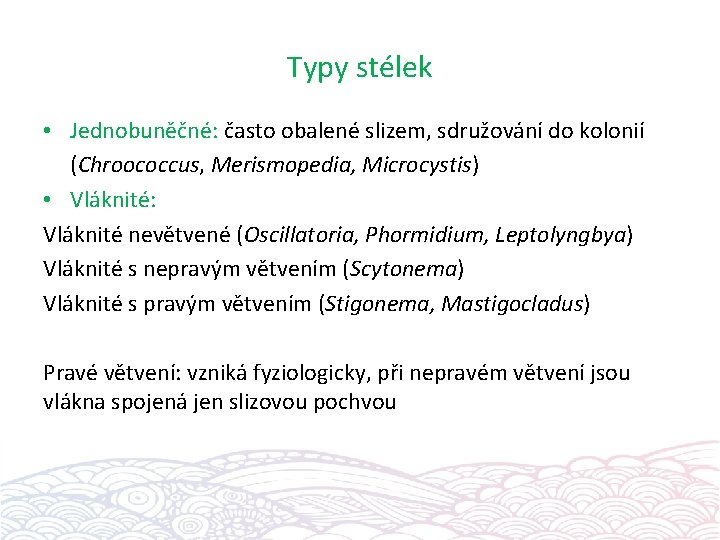 Typy stélek

• Jednobuněčné: často obalené slizem, sdružování do kolonií (Chroococcus, Merismopedia, Microcystis)
• Vláknité:
Vláknité nevětvené (Oscillatoria, Phormidium, Leptolyngbya)
Vláknité s nepravým větvením (Scytonema)
Vláknité s pravým větvením (Stigonema, Mastigocladus)

Pravé větvení: vzniká fyziologicky, při nepravém větvení jsou vlákna spojená jen slizovou pochvou